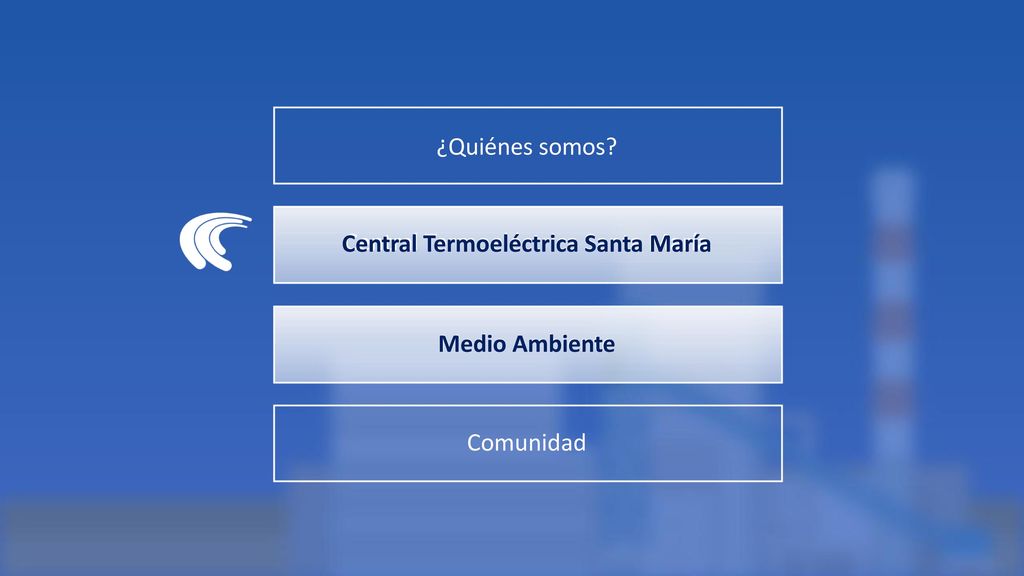 ¿Quiénes somos?

Central Termoeléctrica Santa María

Medio Ambiente

Comunidad